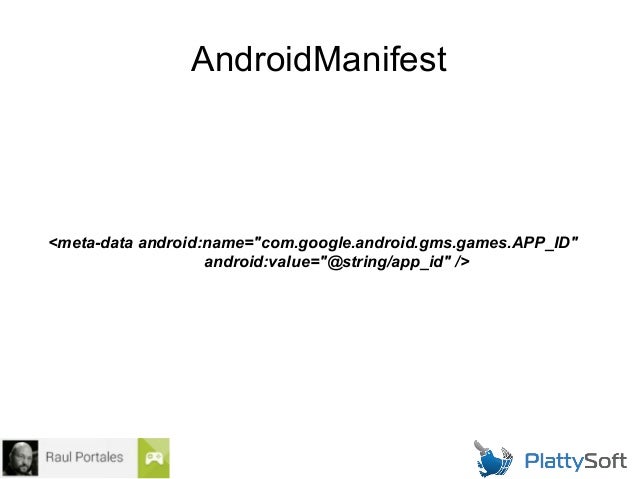 AndroidManifest

<meta-data android:name="com.google.android.gms.games.APP_ID" android:value="@string/app_id" />

Raul Portales

PlattySoft